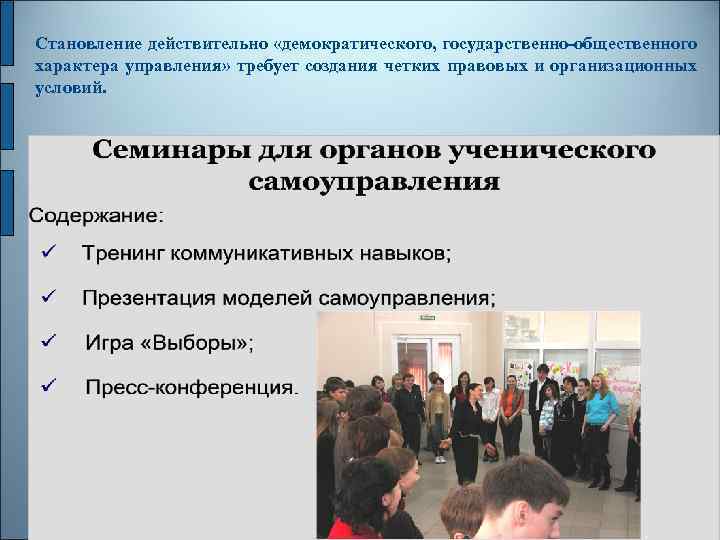 Становление действительно «демократического, государственно-общественного характера управления» требует создания четких правовых и организационных условий.

Семинары для органов ученического самоуправления

Содержание:

✓ Тренинг коммуникативных навыков;

✓ Презентация моделей самоуправления;

✓ Игра «Выборы»;

✓ Пресс-конференция.